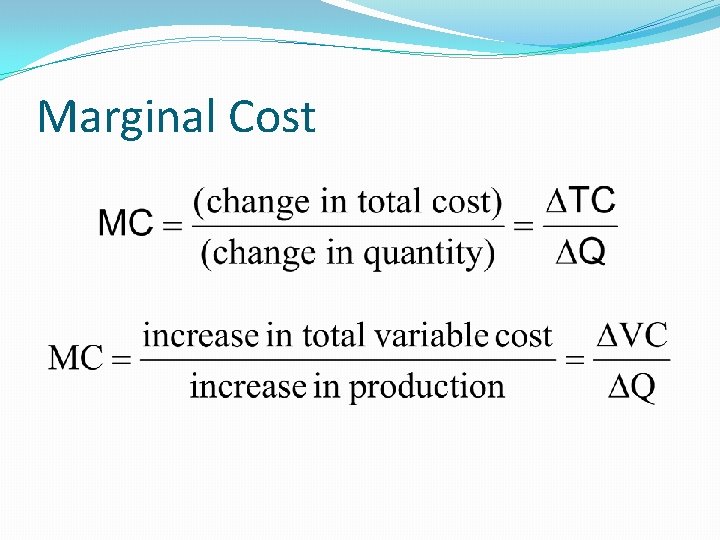 Marginal Cost

$MC = \frac{\text{(change in total cost)}}{\text{(change in quantity)}} = \frac{\Delta TC}{\Delta Q}$

$MC = \frac{\text{increase in total variable cost}}{\text{increase in production}} = \frac{\Delta VC}{\Delta Q}$